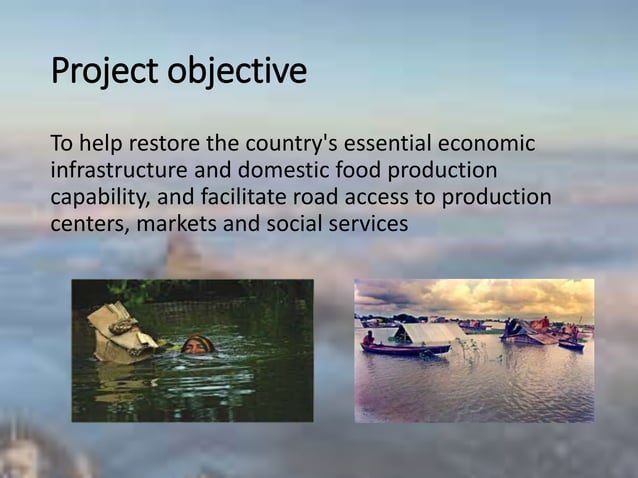 Project objective

To help restore the country's essential economic infrastructure and domestic food production capability, and facilitate road access to production centers, markets and social services